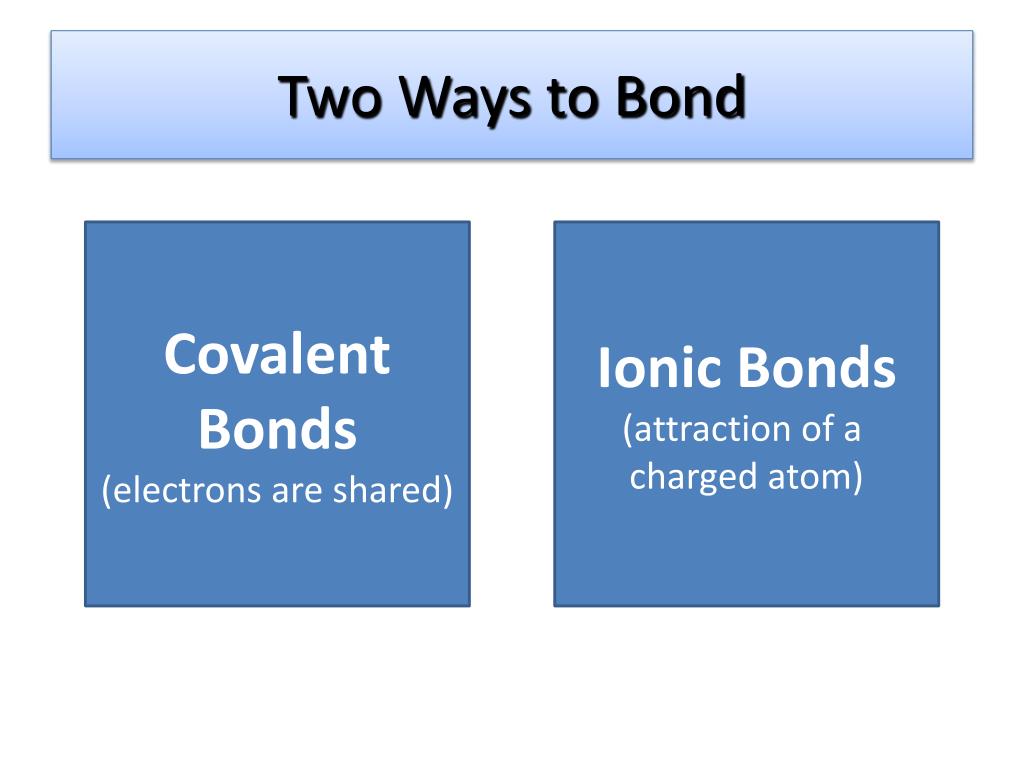 Two Ways to Bond

Covalent Bonds
(electrons are shared)

Ionic Bonds
(attraction of a charged atom)